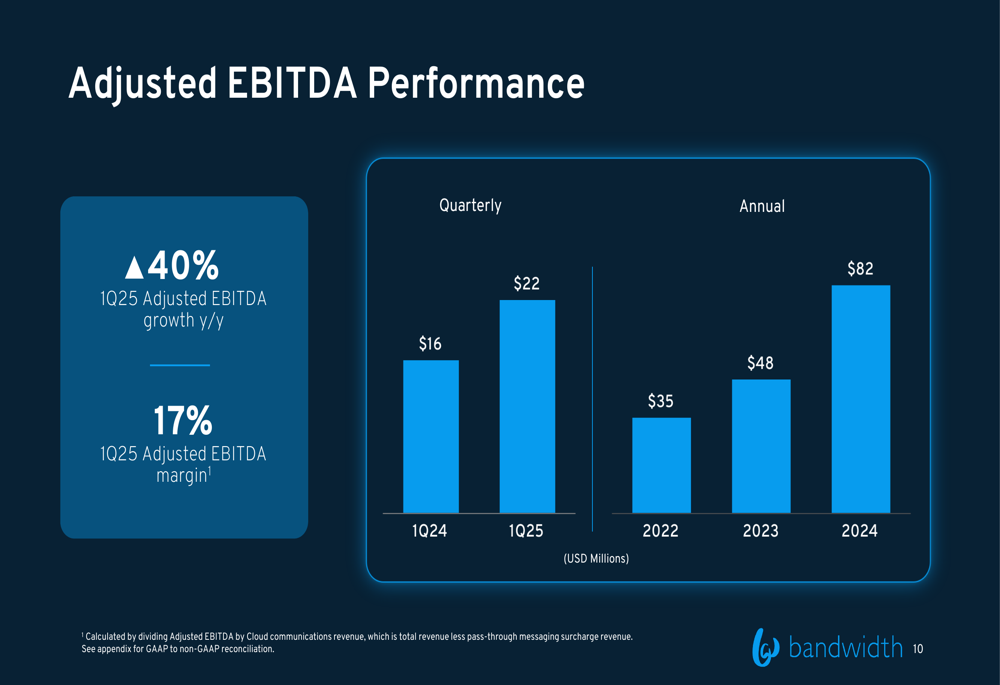 Adjusted EBITDA Performance

▲40%
1Q25 Adjusted EBITDA growth y/y

17%
1Q25 Adjusted EBITDA margin$^1$

Quarterly

$16

$22

1Q24

1Q25

Annual

$35

$48

$82

2022

2023

2024

(USD Millions)

$^1$ Calculated by dividing Adjusted EBITDA by Cloud communications revenue, which is total revenue less pass-through messaging surcharge revenue. See appendix for GAAP to non-GAAP reconciliation.

bandwidth 10